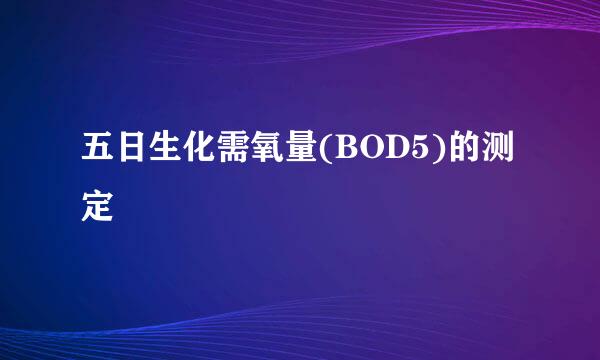 五日生化需氧量(BOD5)的测定